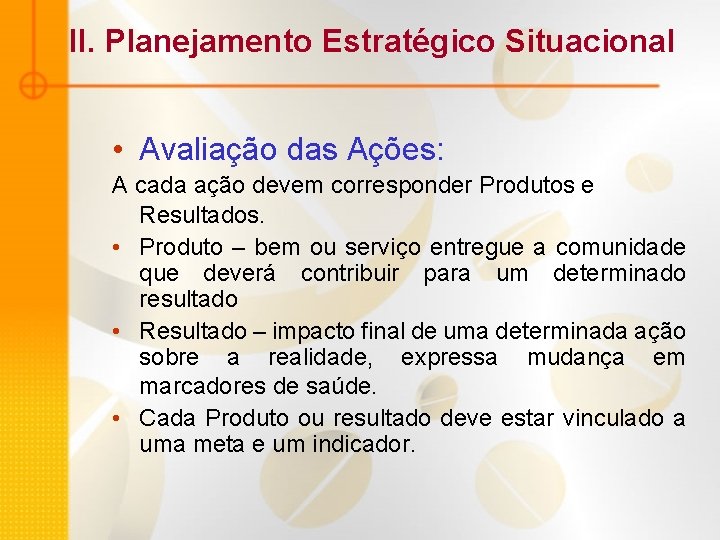 II. Planejamento Estratégico Situacional

• Avaliação das Ações:

A cada ação devem corresponder Produtos e Resultados.

• Produto – bem ou serviço entregue a comunidade que deverá contribuir para um determinado resultado

• Resultado – impacto final de uma determinada ação sobre a realidade, expressa mudança em marcadores de saúde.

• Cada Produto ou resultado deve estar vinculado a uma meta e um indicador.